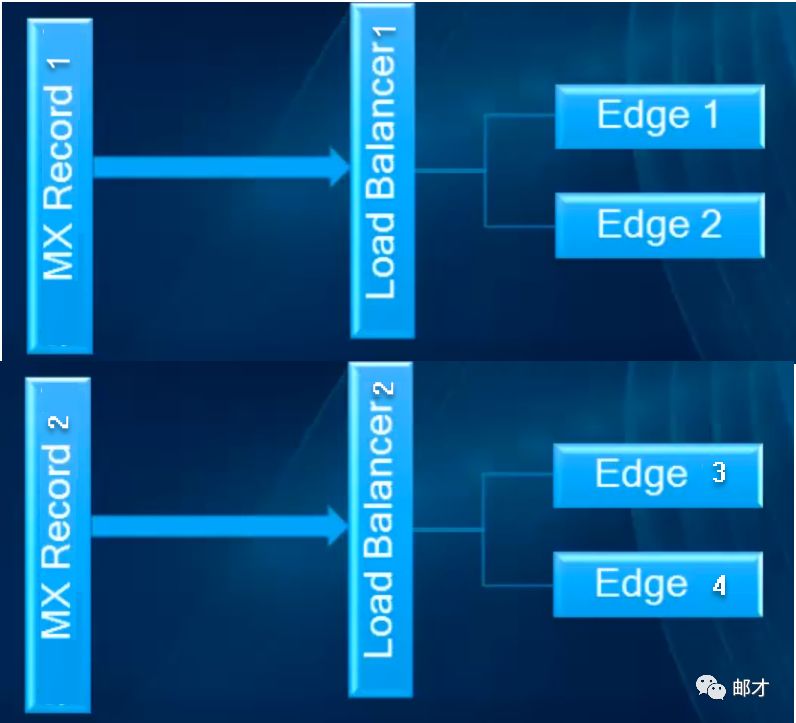 MX Record 1

Load Balancer1

Edge 1

Edge 2

MX Record 2

Load Balancer2

Edge 3

Edge 4

邮才